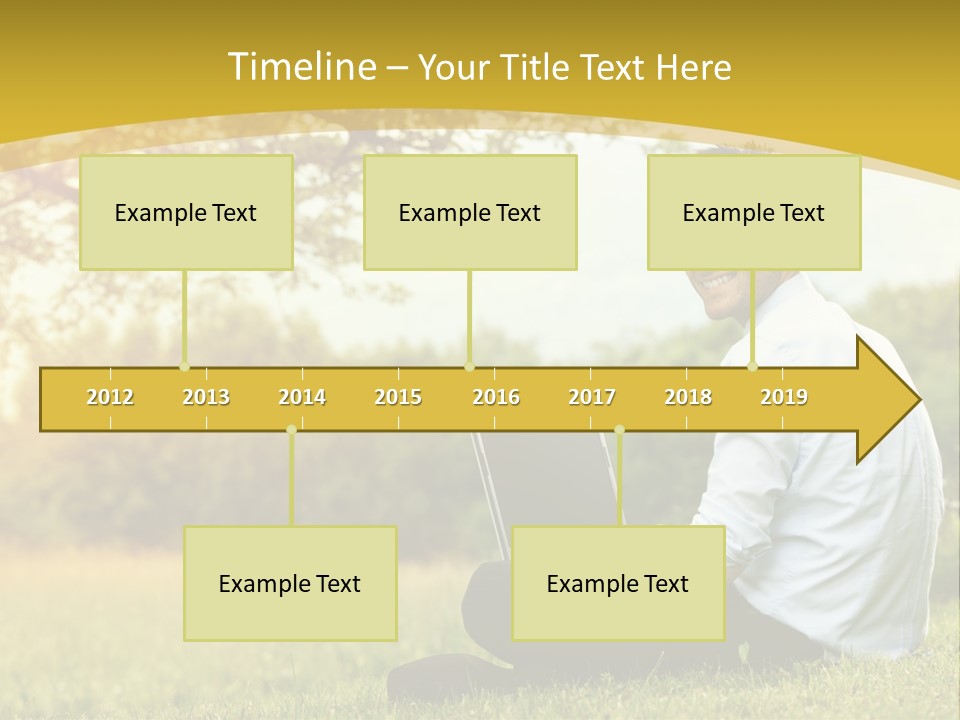 Timeline – Your Title Text Here

Example Text

Example Text

Example Text

2012 2013 2014 2015 2016 2017 2018 2019

Example Text

Example Text